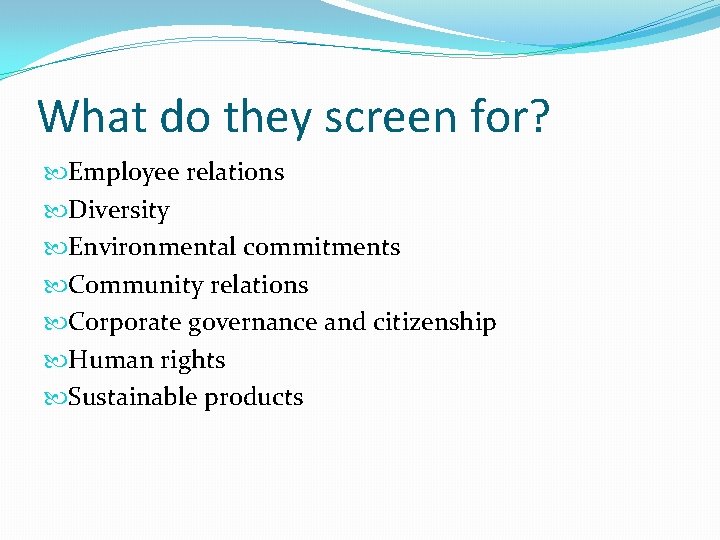 What do they screen for?

Employee relations
Diversity
Environmental commitments
Community relations
Corporate governance and citizenship
Human rights
Sustainable products